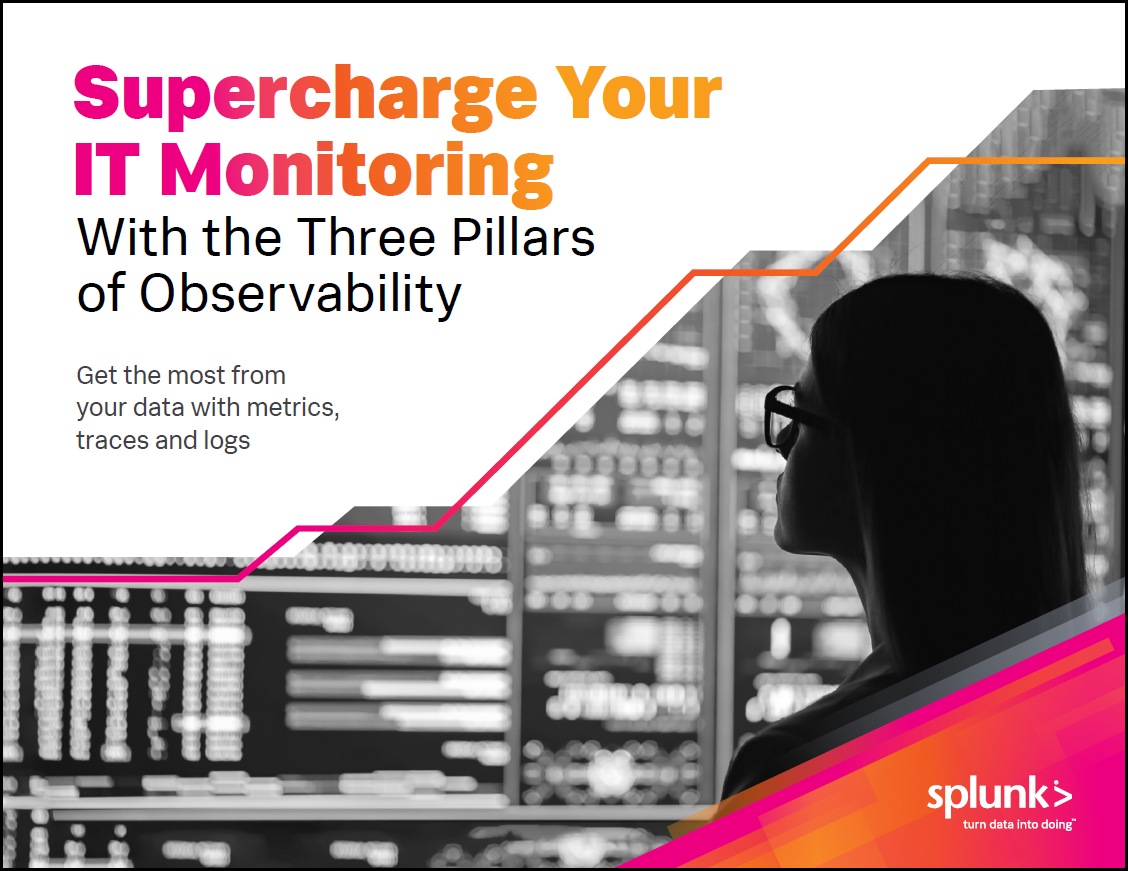 Supercharge Your IT Monitoring
With the Three Pillars of Observability

Get the most from your data with metrics, traces and logs

splunk>
turn data into doing™